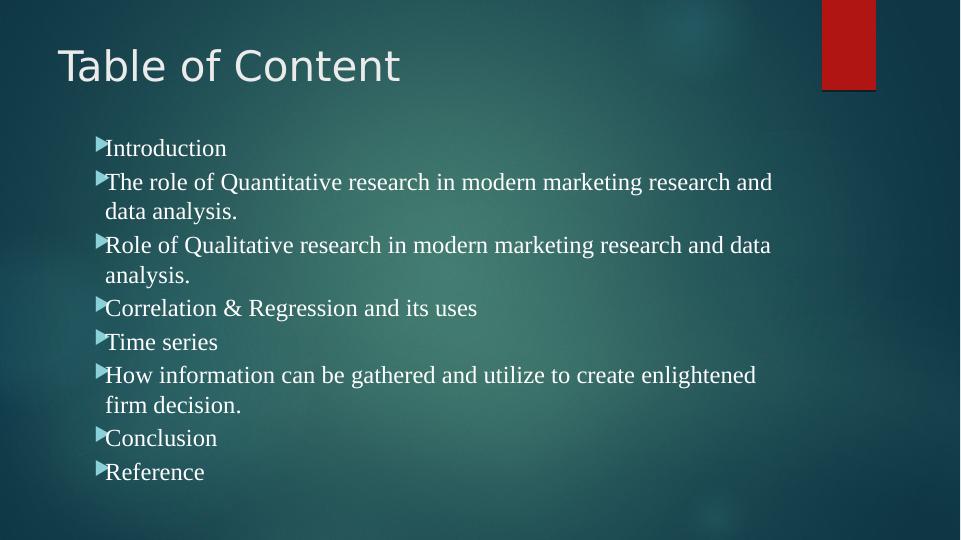 Table of Content

Introduction

The role of Quantitative research in modern marketing research and data analysis.

Role of Qualitative research in modern marketing research and data analysis.

Correlation & Regression and its uses

Time series

How information can be gathered and utilize to create enlightened firm decision.

Conclusion

Reference